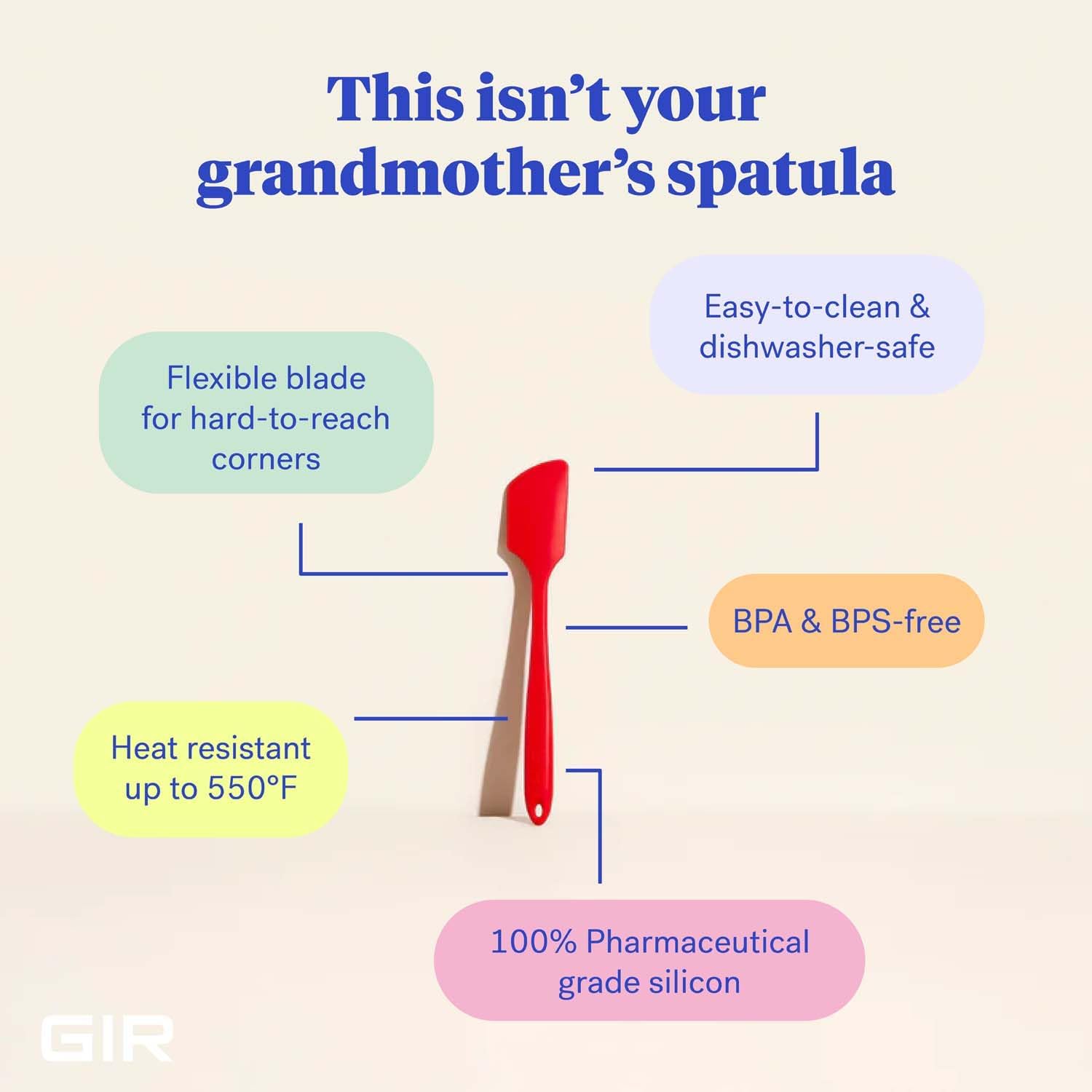 This isn't your grandmother's spatula

Easy-to-clean & dishwasher-safe

Flexible blade for hard-to-reach corners

BPA & BPS-free

Heat resistant up to 550°F

100% Pharmaceutical grade silicon

GIR